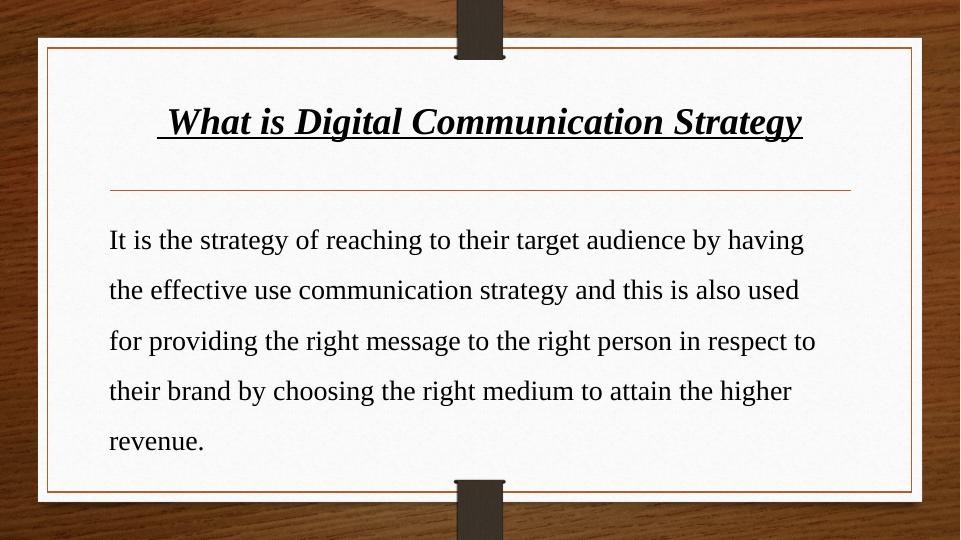 What is Digital Communication Strategy

It is the strategy of reaching to their target audience by having the effective use communication strategy and this is also used for providing the right message to the right person in respect to their brand by choosing the right medium to attain the higher revenue.